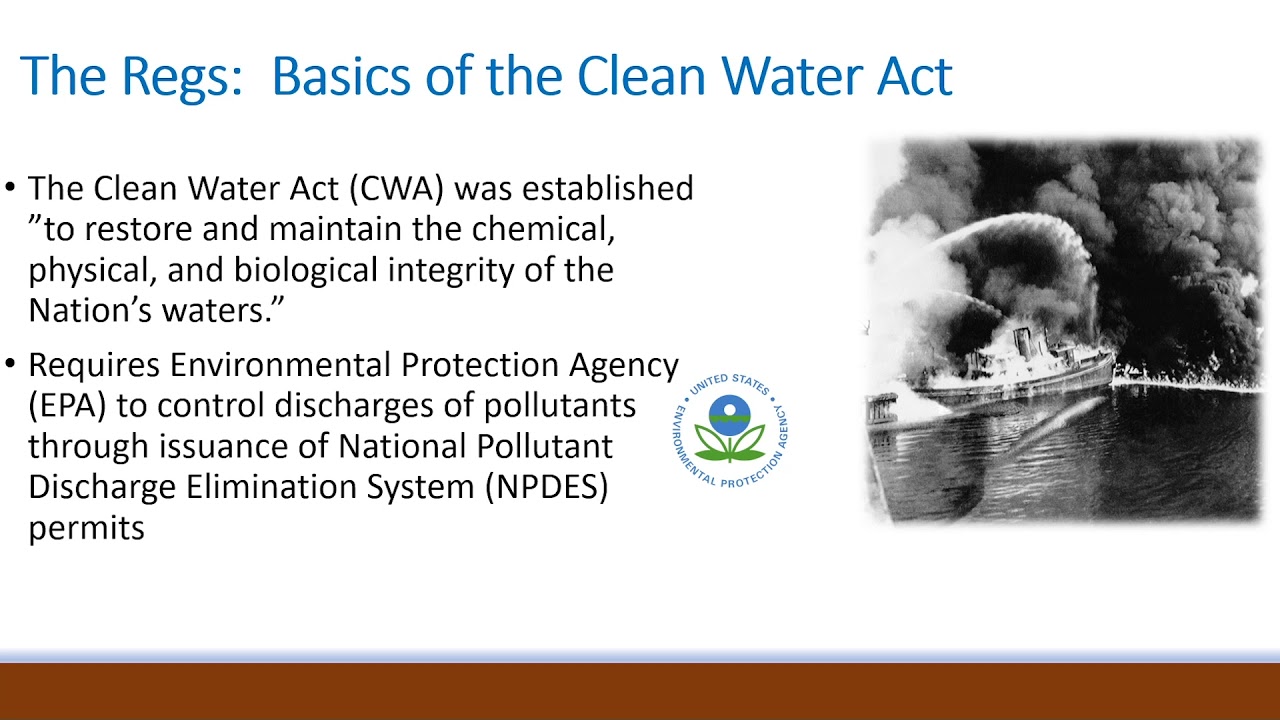 The Regs: Basics of the Clean Water Act

• The Clean Water Act (CWA) was established ”to restore and maintain the chemical, physical, and biological integrity of the Nation’s waters.”

• Requires Environmental Protection Agency (EPA) to control discharges of pollutants through issuance of National Pollutant Discharge Elimination System (NPDES) permits

UNITED STATES ENVIRONMENTAL PROTECTION AGENCY